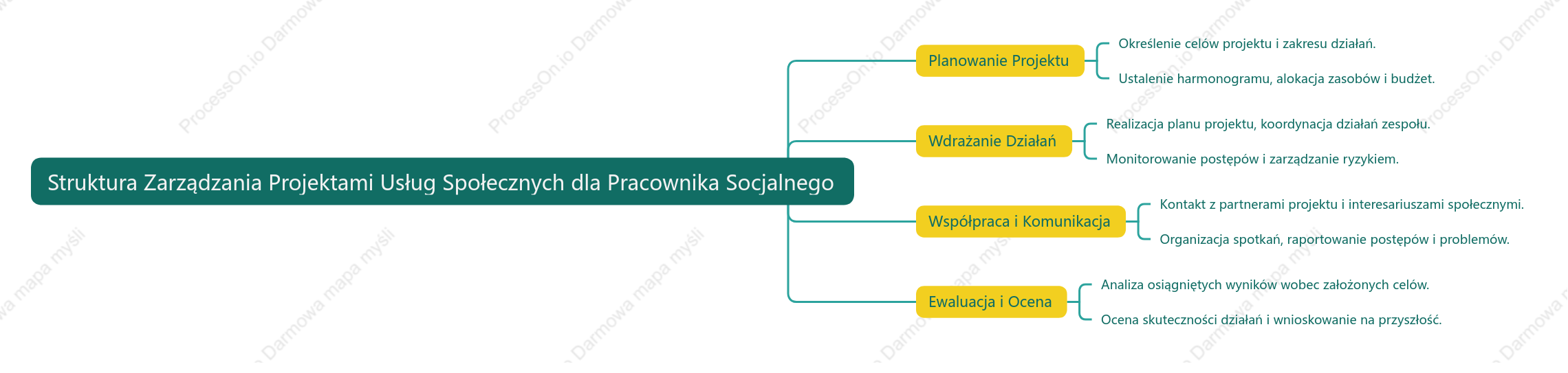 Struktura Zarządzania Projektami Usług Społecznych dla Pracownika Socjalnego

Planowanie Projektu

Określenie celów projektu i zakresu działań.

Ustalenie harmonogramu, alokacja zasobów i budżet.

Wdrażanie Działań

Realizacja planu projektu, koordynacja działań zespołu.

Monitorowanie postępów i zarządzanie ryzykiem.

Współpraca i Komunikacja

Kontakt z partnerami projektu i interesariuszami społecznymi.

Organizacja spotkań, raportowanie postępów i problemów.

Ewaluacja i Ocena

Analiza osiągniętych wyników wobec założonych celów.

Ocena skuteczności działań i wnioskowanie na przyszłość.

ProcessOn.io Darmowa mapa myśli